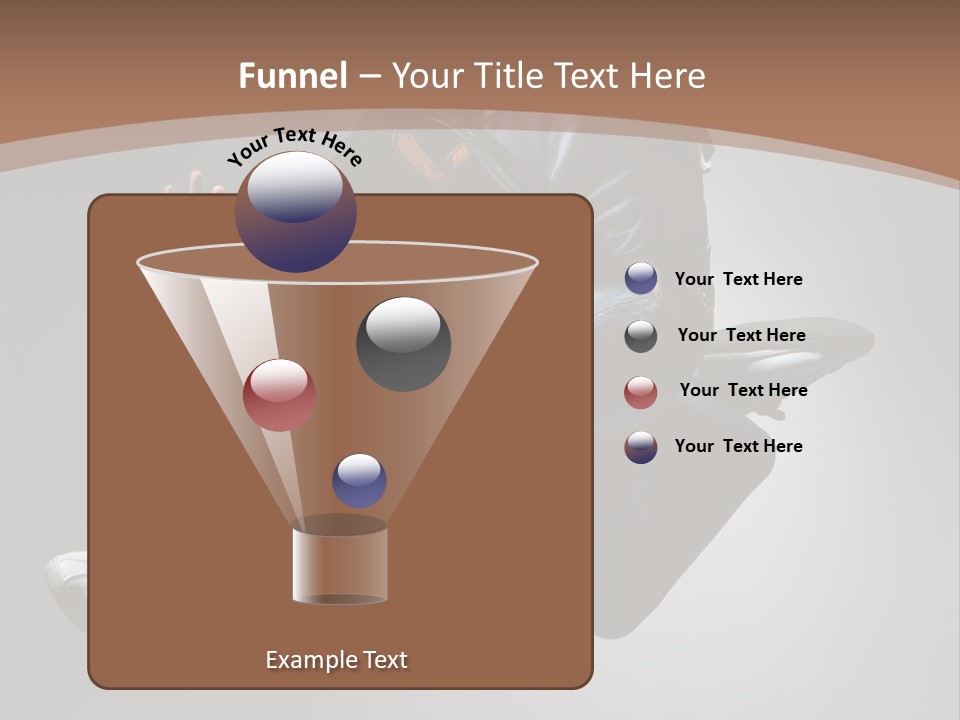 Funnel – Your Title Text Here

Your Text Here

Your Text Here

Your Text Here

Your Text Here

Your Text Here

Example Text